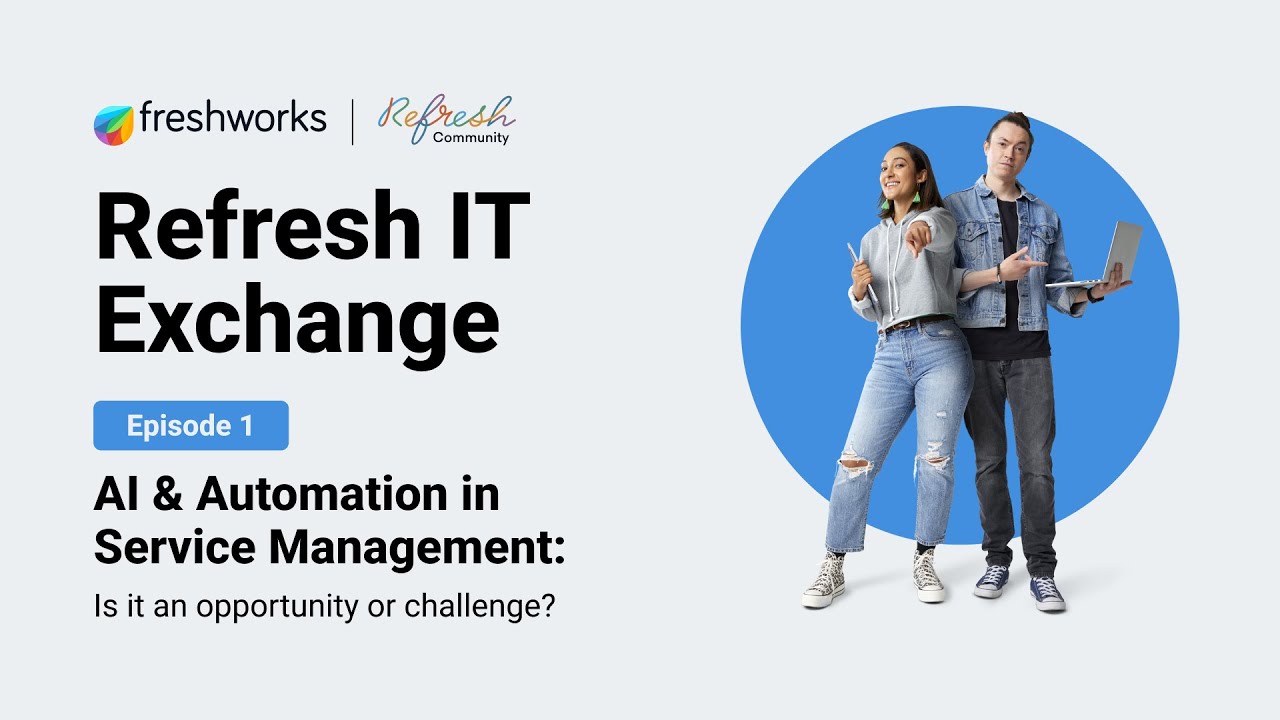 freshworks | Refresh Community

Refresh IT Exchange

Episode 1

AI & Automation in Service Management:

Is it an opportunity or challenge?